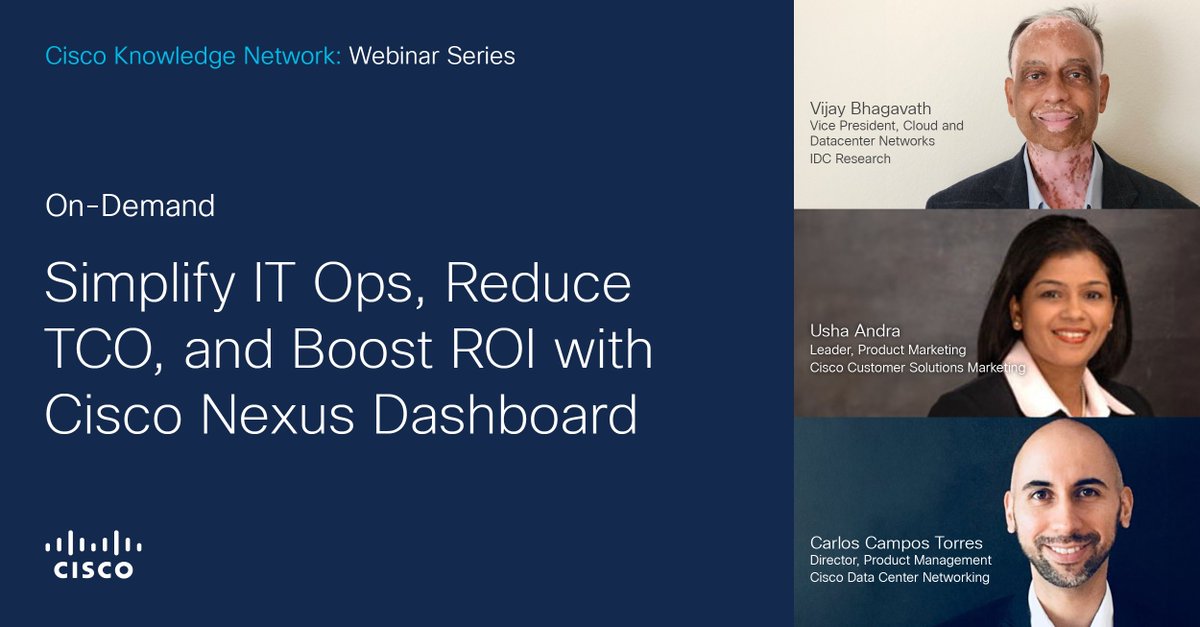 Cisco Knowledge Network: Webinar Series

On-Demand

Simplify IT Ops, Reduce TCO, and Boost ROI with Cisco Nexus Dashboard

CISCO

Vijay Bhagavath
Vice President, Cloud and Datacenter Networks
IDC Research

Usha Andra
Leader, Product Marketing
Cisco Customer Solutions Marketing

Carlos Campos Torres
Director, Product Management
Cisco Data Center Networking